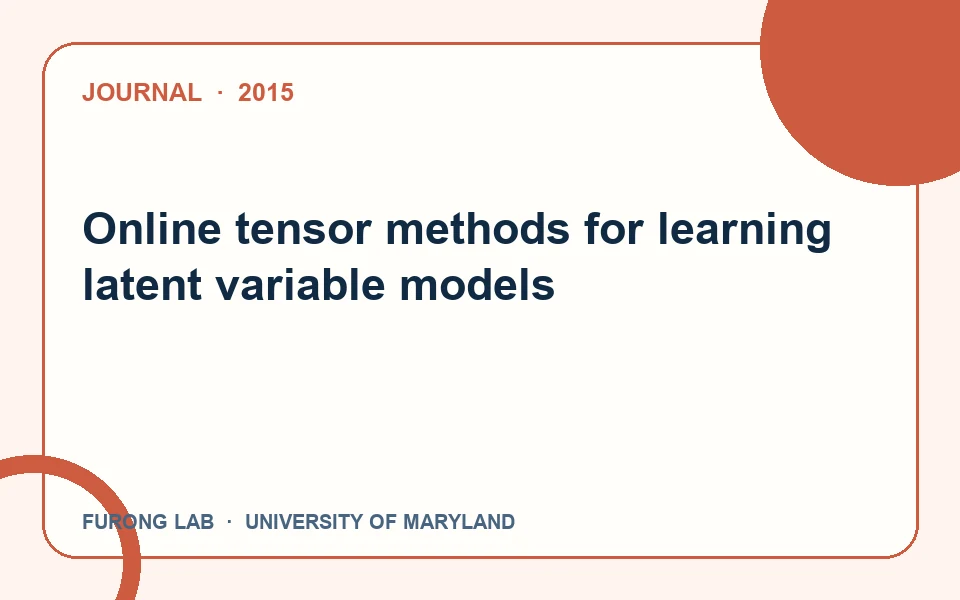 JOURNAL · 2015

Online tensor methods for learning latent variable models

FURONG LAB · UNIVERSITY OF MARYLAND